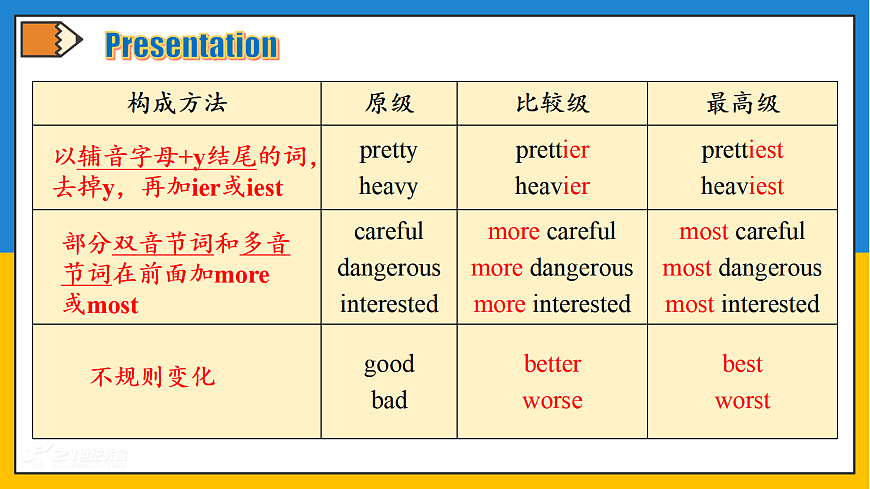 Presentation

| 构成方法 | 原级 | 比较级 | 最高级 |
|---|---|---|---|
| 以辅音字母+y结尾的词，去掉y，再加ier或iest | pretty heavy | prettier heavier | prettiest heaviest |
| 部分双音节词和多音节词在前面加more或most | careful dangerous interested | more careful more dangerous more interested | most careful most dangerous most interested |
| 不规则变化 | good bad | better worse | best worst |

21世纪教育